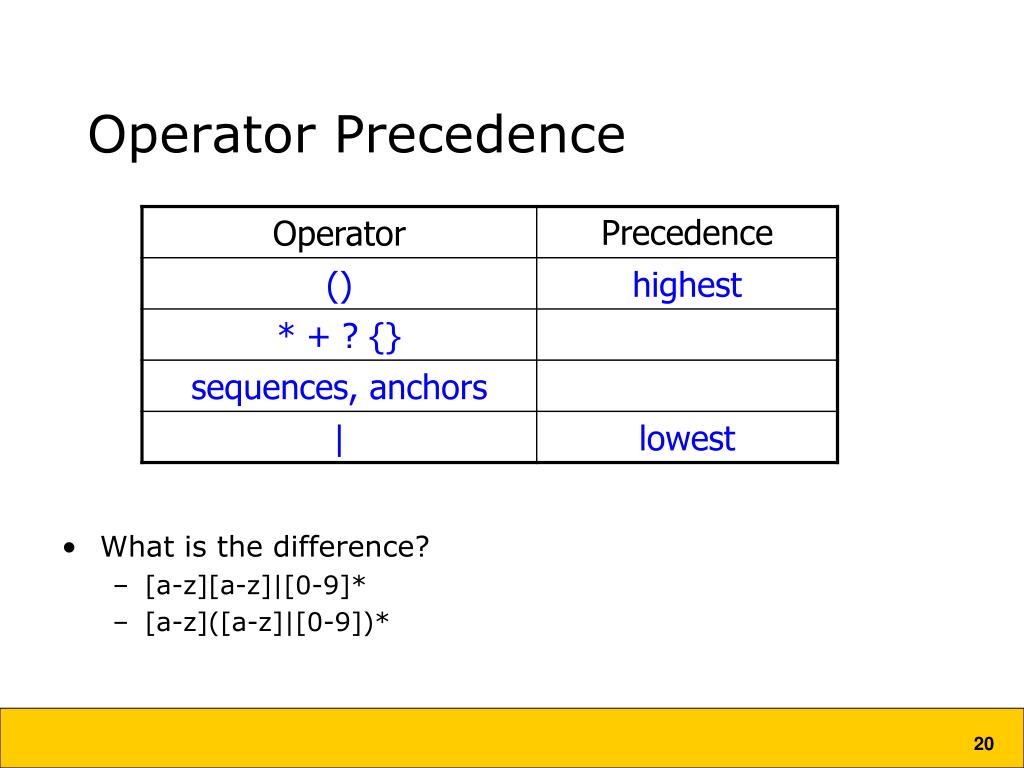 Operator Precedence

| Operator | Precedence |
|---|---|
| () | highest |
| * + ? {} | |
| sequences, anchors | |
| \| | lowest |

• What is the difference?
– [a-z][a-z]|[0-9]*
– [a-z]([a-z]|[0-9])*

20